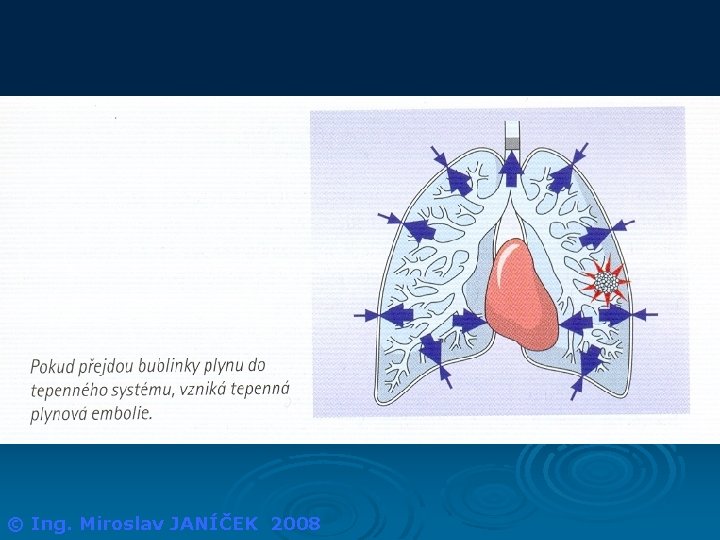 Pokud přejdou bublinky plynu do tepenného systému, vzniká tepenná plynová embolie.

© Ing. Miroslav JANÍČEK 2008